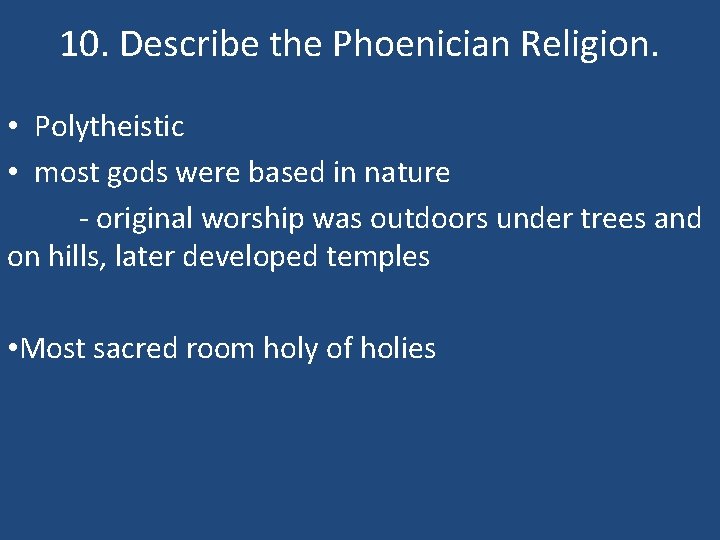 10. Describe the Phoenician Religion.

• Polytheistic
• most gods were based in nature
- original worship was outdoors under trees and on hills, later developed temples

•Most sacred room holy of holies